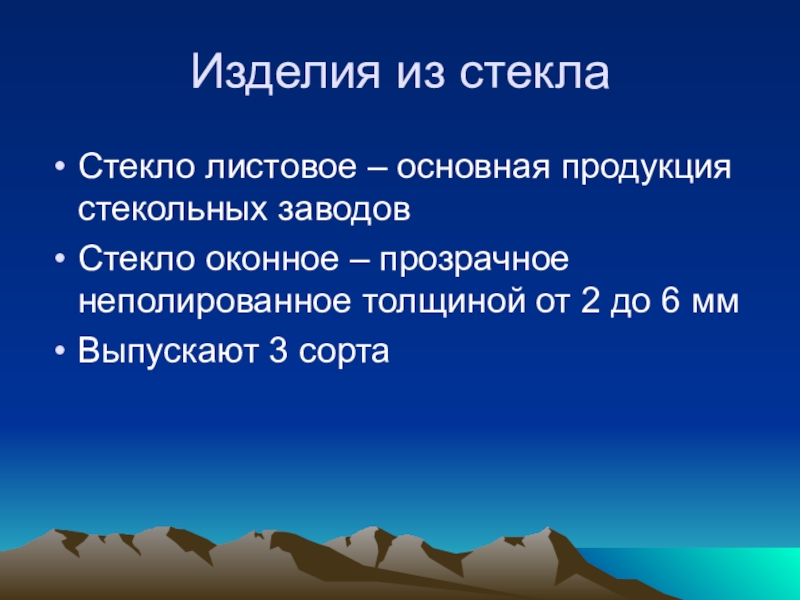 Изделия из стекла

• Стекло листовое – основная продукция стекольных заводов
• Стекло оконное – прозрачное неполированное толщиной от 2 до 6 мм
• Выпускают 3 сорта